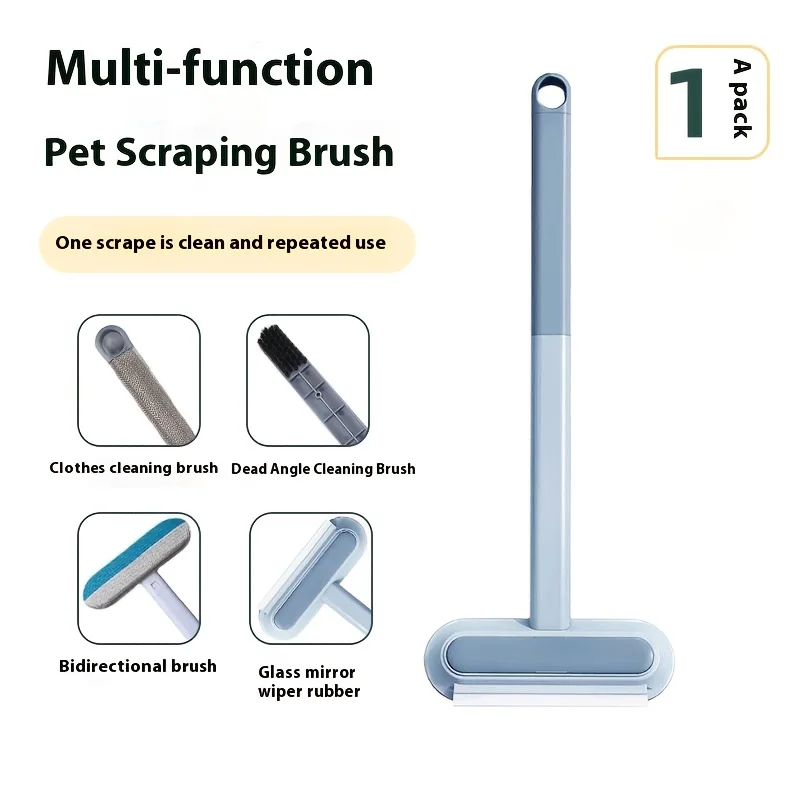 Multi-function

Pet Scraping Brush

1 A pack

One scrape is clean and repeated use

Clothes cleaning brush

Dead Angle Cleaning Brush

Bidirectional brush

Glass mirror
wiper rubber